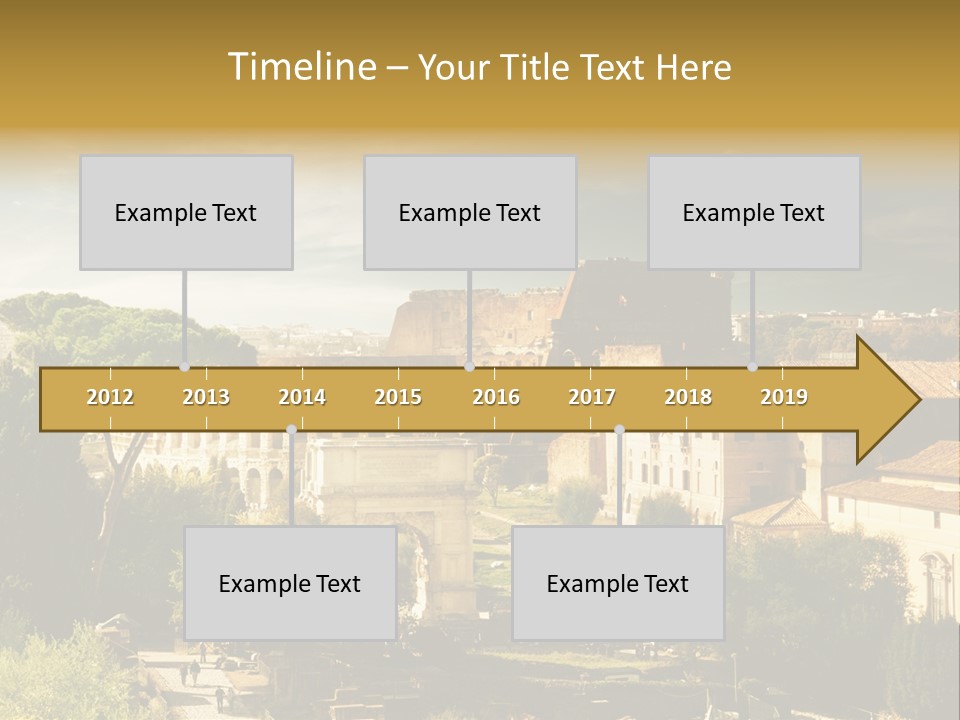 Timeline – Your Title Text Here

Example Text

Example Text

Example Text

2012 2013 2014 2015 2016 2017 2018 2019

Example Text

Example Text